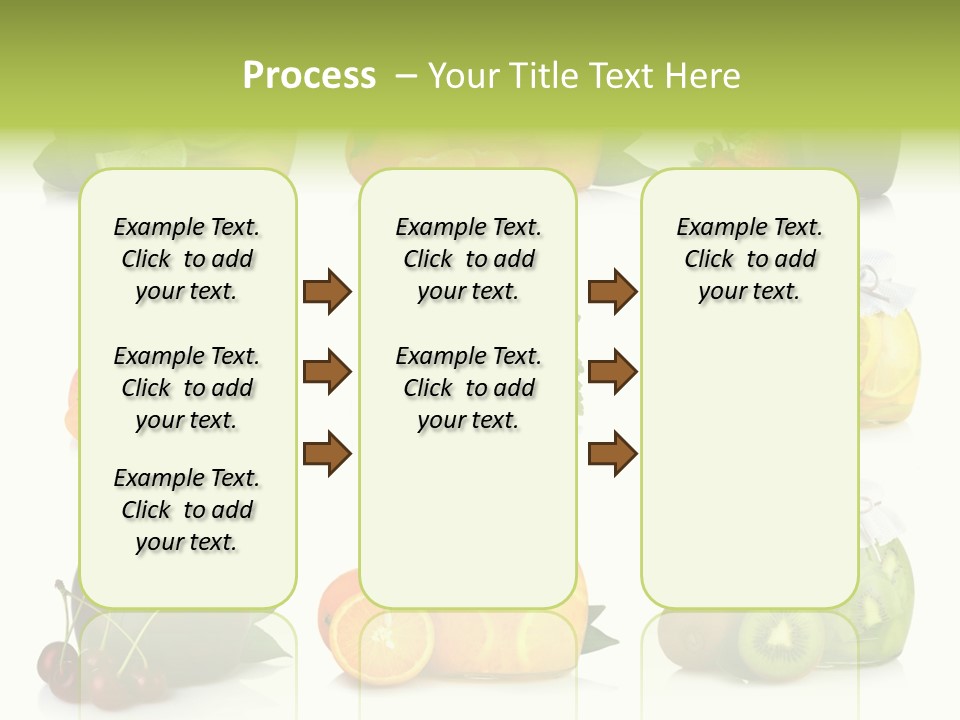 Process – Your Title Text Here

Example Text. Click to add your text.

Example Text. Click to add your text.

Example Text. Click to add your text.

Example Text. Click to add your text.

Example Text. Click to add your text.

Example Text. Click to add your text.